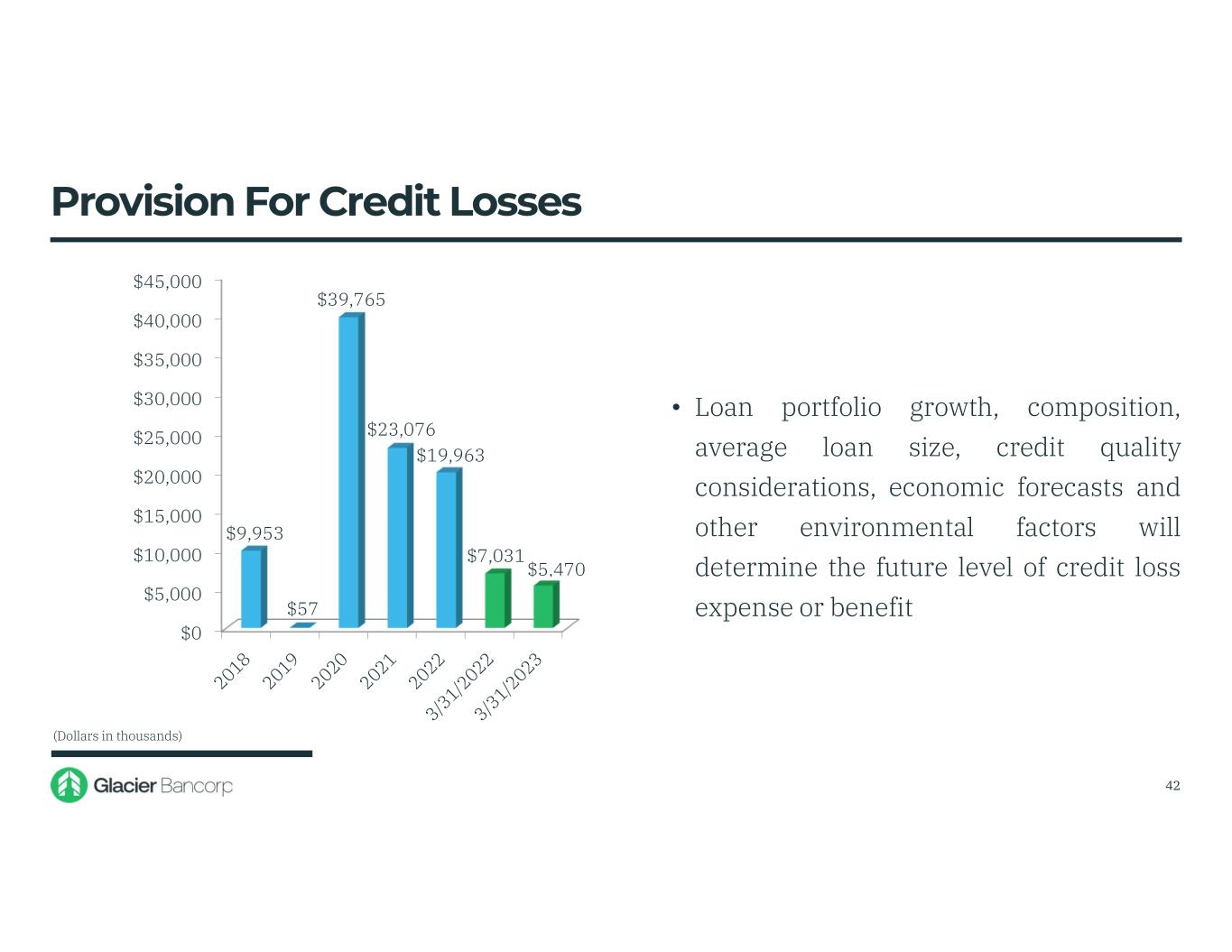 Provision For Credit Losses

$45,000
$40,000
$35,000
$30,000
$25,000
$20,000
$15,000
$10,000
$5,000
$0

$9,953
$57
$39,765
$23,076
$19,963
$7,031
$5,470

2018
2019
2020
2021
2022
3/31/2022
3/31/2023

• Loan portfolio growth, composition, average loan size, credit quality considerations, economic forecasts and other environmental factors will determine the future level of credit loss expense or benefit

(Dollars in thousands)

Glacier Bancorp

42